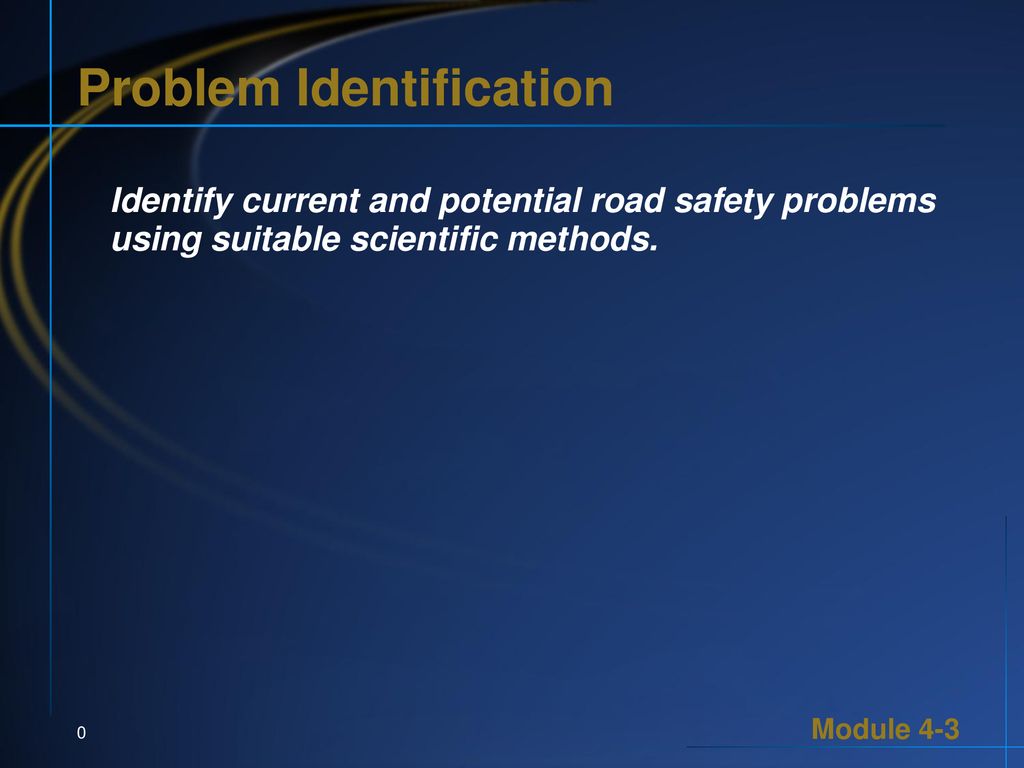 Problem Identification

Identify current and potential road safety problems using suitable scientific methods.

0

Module 4-3